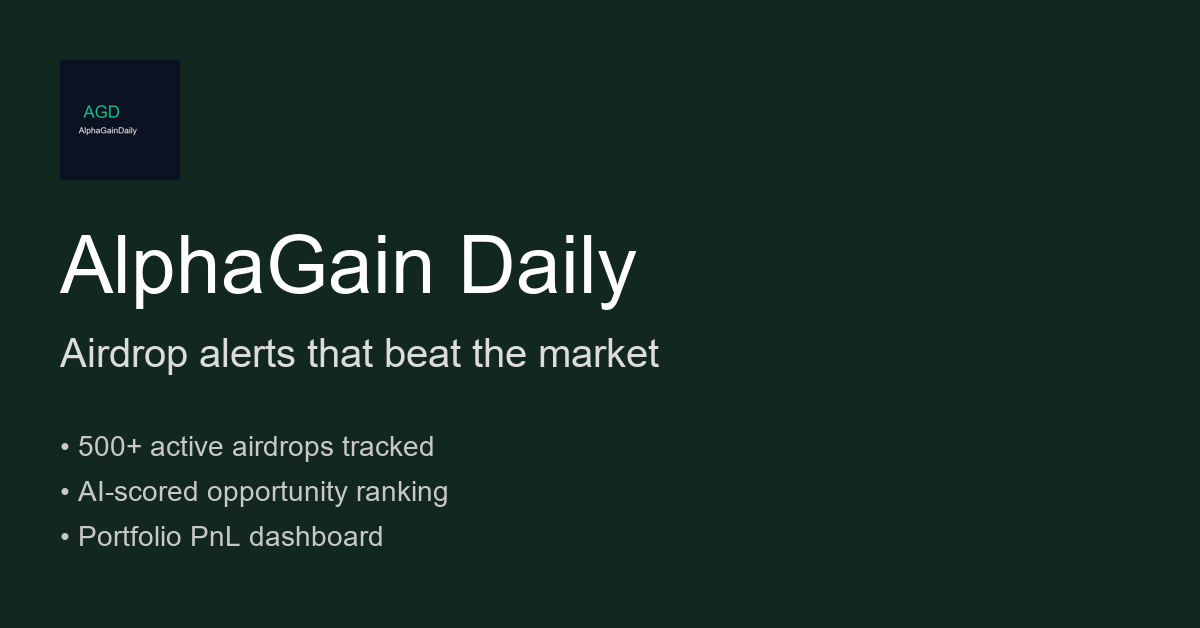 AGD
AlphaGainDaily

AlphaGain Daily

Airdrop alerts that beat the market

• 500+ active airdrops tracked
• AI-scored opportunity ranking
• Portfolio PnL dashboard